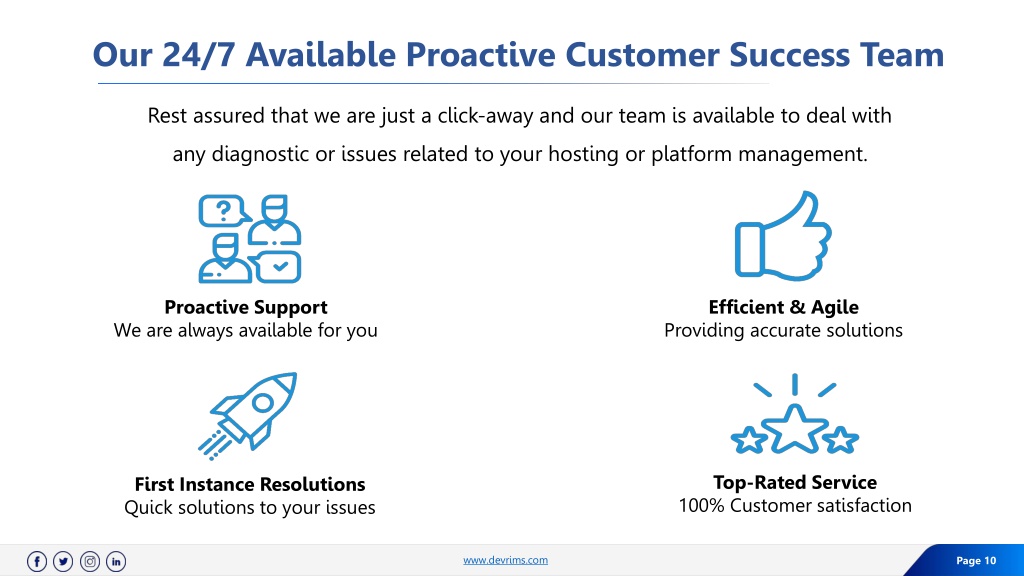 Our 24/7 Available Proactive Customer Success Team

Rest assured that we are just a click-away and our team is available to deal with any diagnostic or issues related to your hosting or platform management.

Proactive Support
We are always available for you

Efficient & Agile
Providing accurate solutions

First Instance Resolutions
Quick solutions to your issues

Top-Rated Service
100% Customer satisfaction

www.devrims.com

Page 10